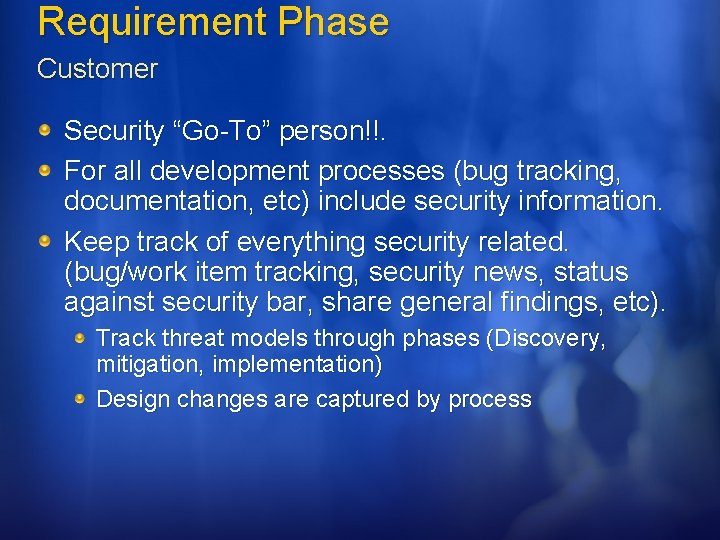 Requirement Phase

Customer

Security “Go-To” person!!.

For all development processes (bug tracking, documentation, etc) include security information.

Keep track of everything security related. (bug/work item tracking, security news, status against security bar, share general findings, etc).

Track threat models through phases (Discovery, mitigation, implementation)

Design changes are captured by process